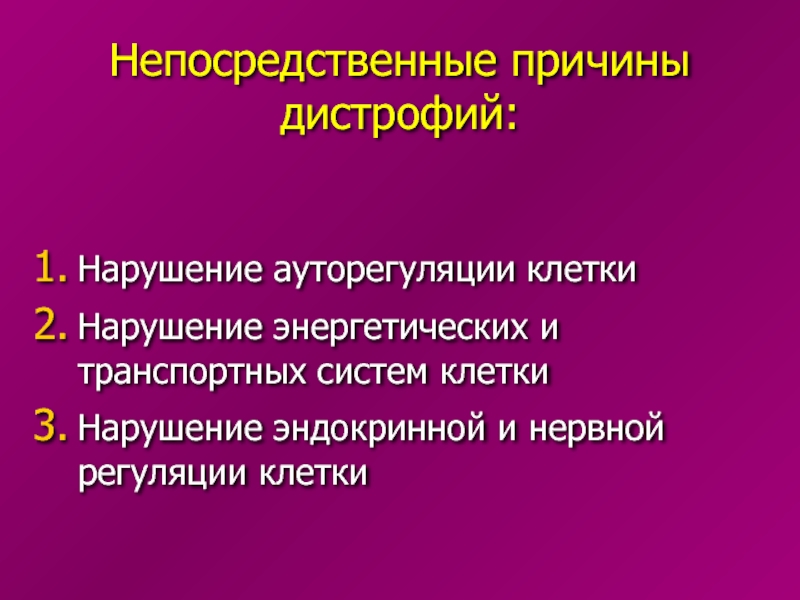 Непосредственные причины дистрофий:

1. Нарушение ауторегуляции клетки
2. Нарушение энергетических и транспортных систем клетки
3. Нарушение эндокринной и нервной регуляции клетки